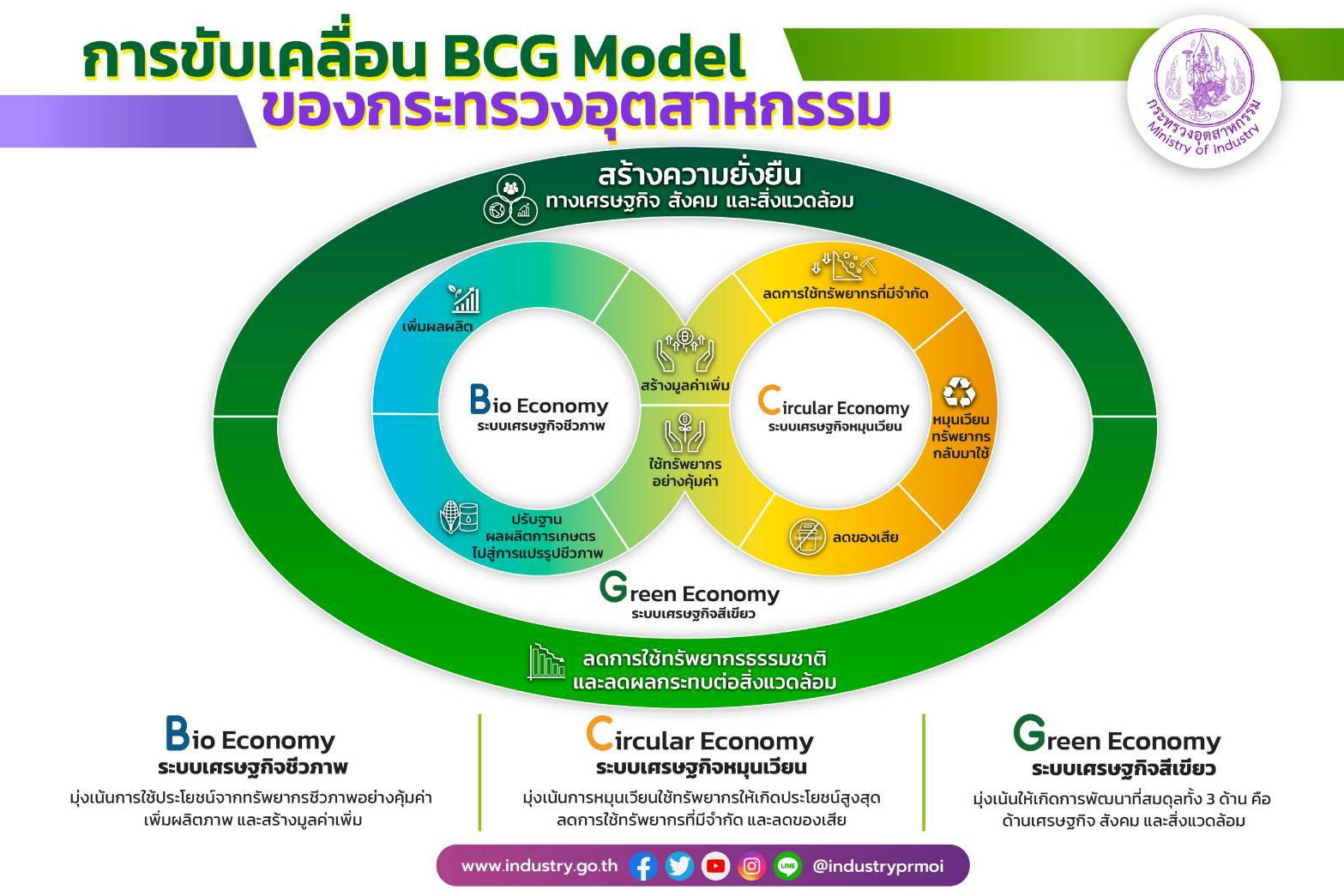 การขับเคลื่อน BCG Model
ของกระทรวงอุตสาหกรรม

กระทรวงอุตสาหกรรม
Ministry of Industry

สร้างความยั่งยืน
ทางเศรษฐกิจ สังคม และสิ่งแวดล้อม

เพิ่มผลผลิต

Bio Economy
ระบบเศรษฐกิจชีวภาพ

ปรับฐาน
ผลผลิตการเกษตร
ไปสู่การแปรรูปชีวภาพ

สร้างมูลค่าเพิ่ม

ใช้ทรัพยากร
อย่างคุ้มค่า

ลดการใช้ทรัพยากรที่มีจำกัด

Circular Economy
ระบบเศรษฐกิจหมุนเวียน

หมุนเวียน
ทรัพยากร
กลับมาใช้

ลดของเสีย

Green Economy
ระบบเศรษฐกิจสีเขียว

ลดการใช้ทรัพยากรธรรมชาติ
และลดผลกระทบต่อสิ่งแวดล้อม

Bio Economy
ระบบเศรษฐกิจชีวภาพ
มุ่งเน้นการใช้ประโยชน์จากทรัพยากรชีวภาพอย่างคุ้มค่า เพิ่มผลิตภาพ และสร้างมูลค่าเพิ่ม

Circular Economy
ระบบเศรษฐกิจหมุนเวียน
มุ่งเน้นการหมุนเวียนใช้ทรัพยากรให้เกิดประโยชน์สูงสุด ลดการใช้ทรัพยากรที่มีจำกัด และลดของเสีย

Green Economy
ระบบเศรษฐกิจสีเขียว
มุ่งเน้นให้เกิดการพัฒนาที่สมดุลทั้ง 3 ด้าน คือ ด้านเศรษฐกิจ สังคม และสิ่งแวดล้อม

www.industry.go.th @industryprmoi